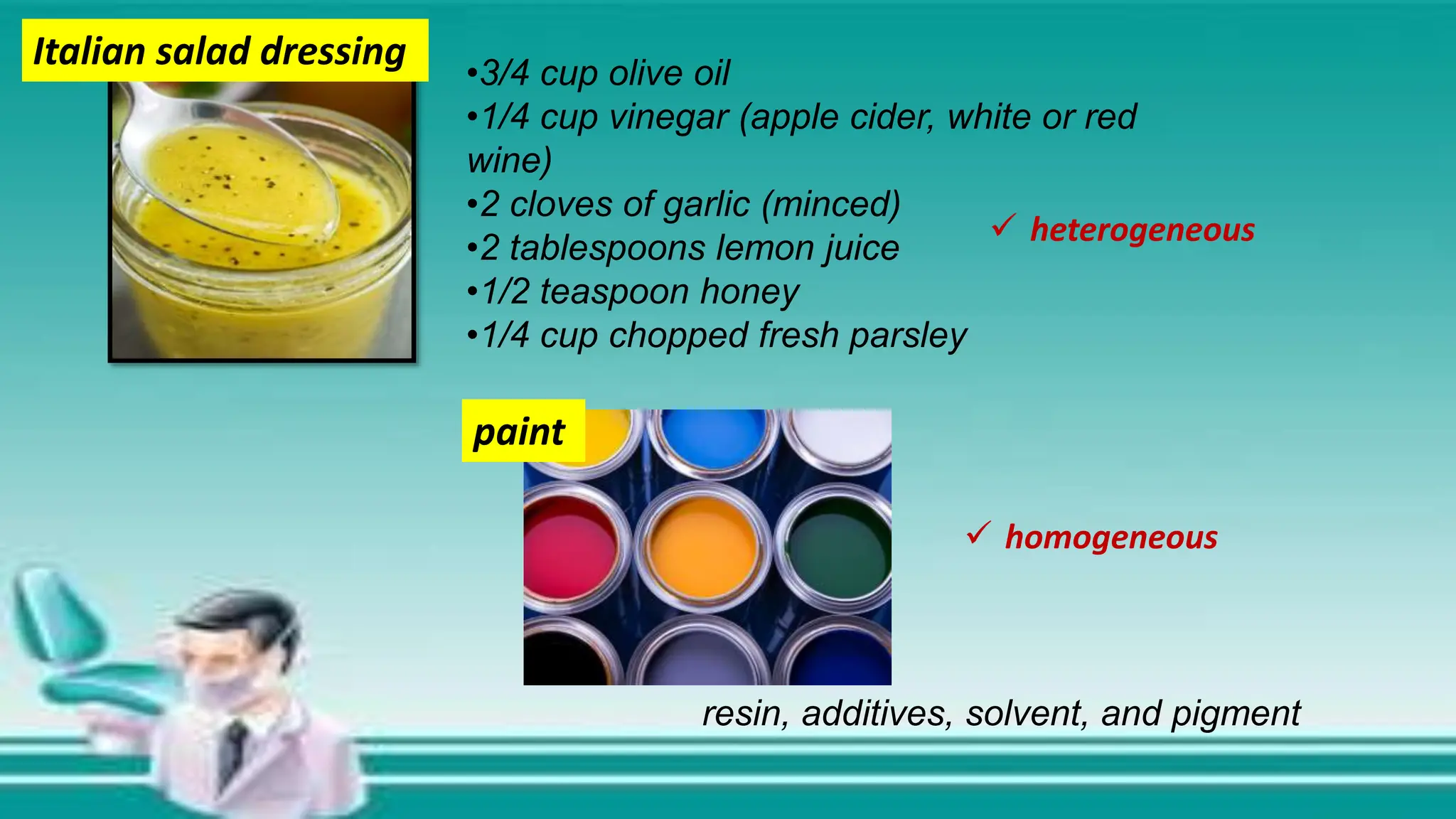 Italian salad dressing

•3/4 cup olive oil
•1/4 cup vinegar (apple cider, white or red wine)
•2 cloves of garlic (minced)
•2 tablespoons lemon juice
•1/2 teaspoon honey
•1/4 cup chopped fresh parsley

✓ heterogeneous

paint

✓ homogeneous

resin, additives, solvent, and pigment